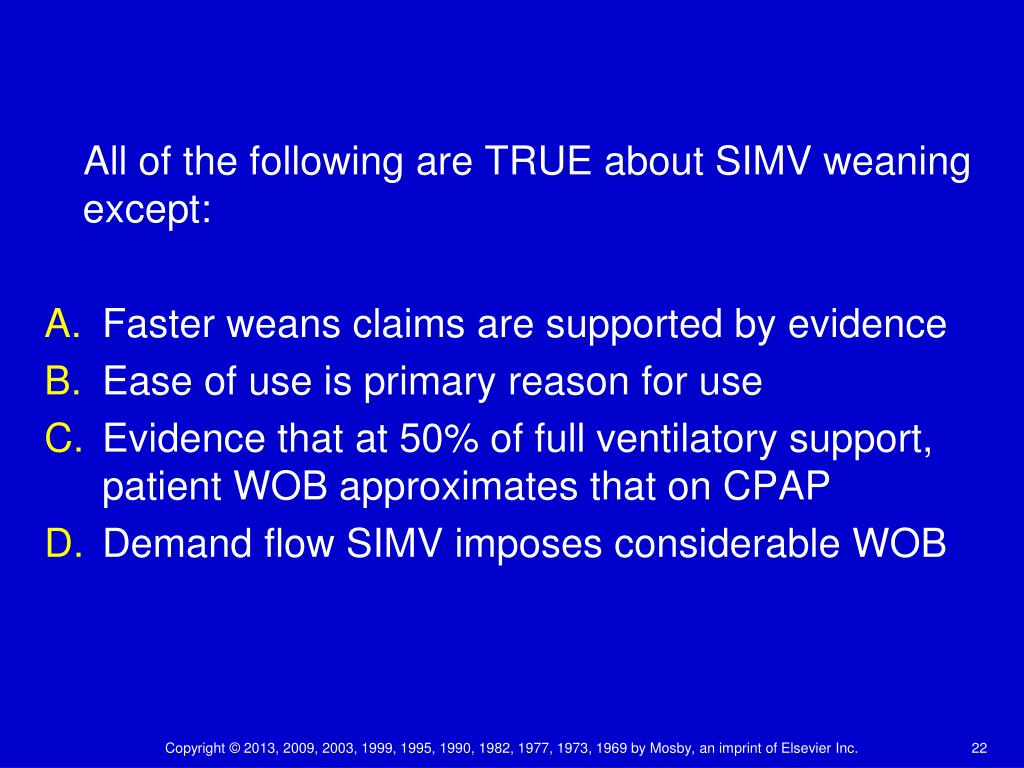 All of the following are TRUE about SIMV weaning except:

A. Faster weans claims are supported by evidence
B. Ease of use is primary reason for use
C. Evidence that at 50% of full ventilatory support, patient WOB approximates that on CPAP
D. Demand flow SIMV imposes considerable WOB

Copyright © 2013, 2009, 2003, 1999, 1995, 1990, 1982, 1977, 1973, 1969 by Mosby, an imprint of Elsevier Inc.

22